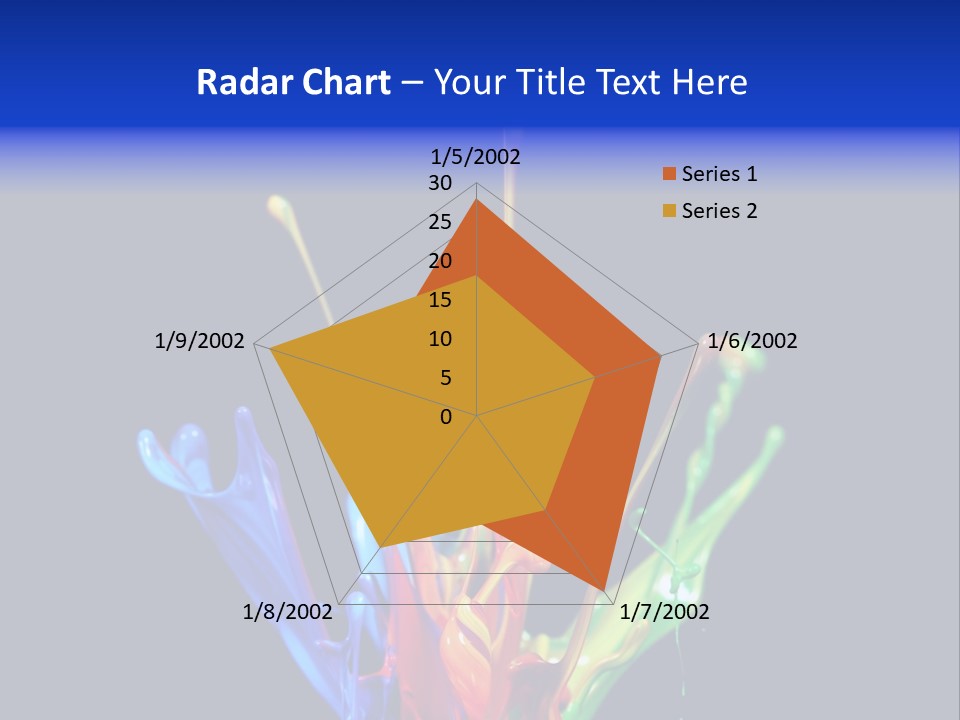 Radar Chart – Your Title Text Here

1/5/2002
30
25
20
15
10
5
0

Series 1
Series 2

1/6/2002
1/7/2002
1/8/2002
1/9/2002